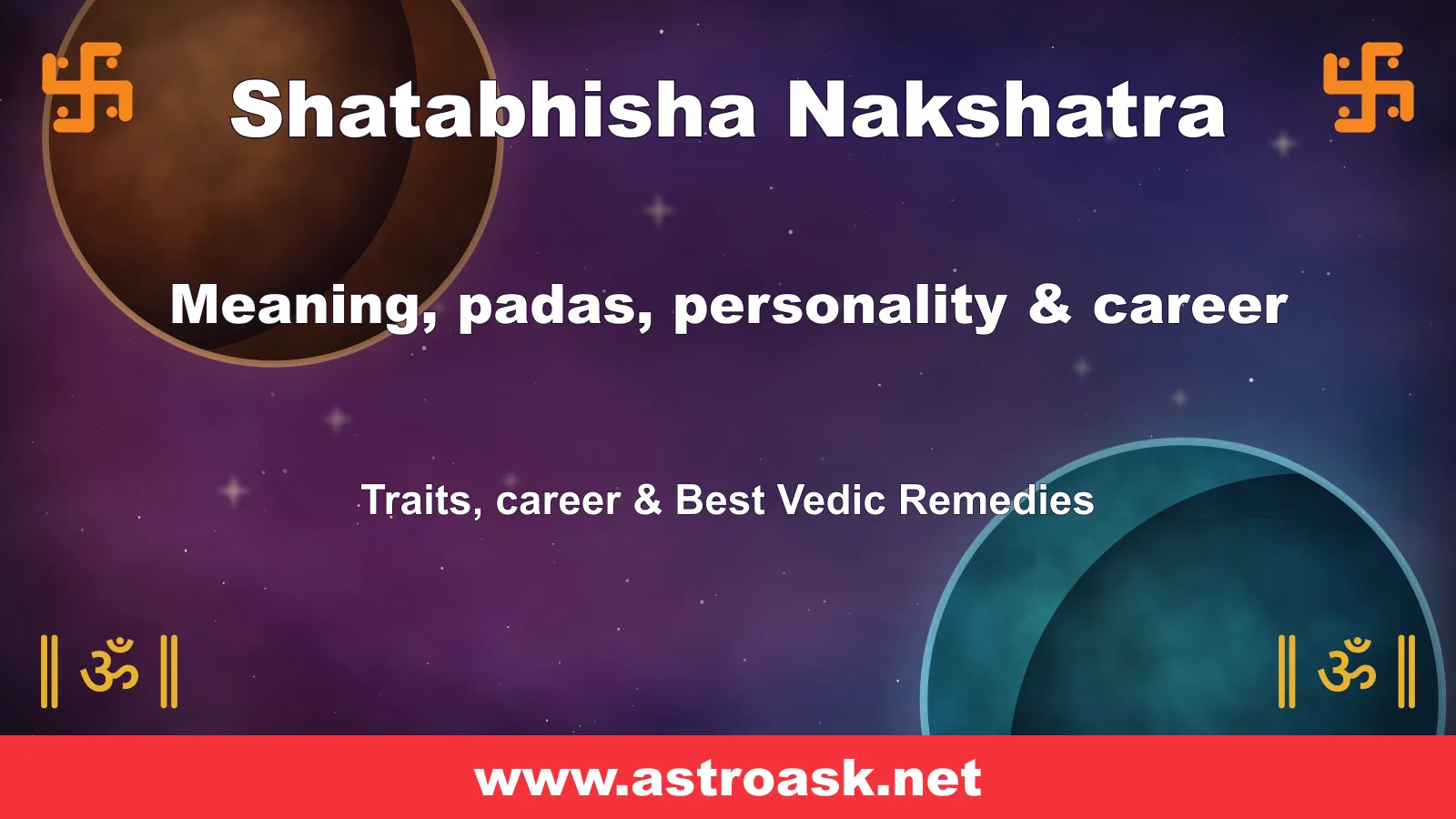 Shatabhisha Nakshatra

Meaning, padas, personality & career

Traits, career & Best Vedic Remedies

॥ ॐ ॥

॥ ॐ ॥

www.astroask.net